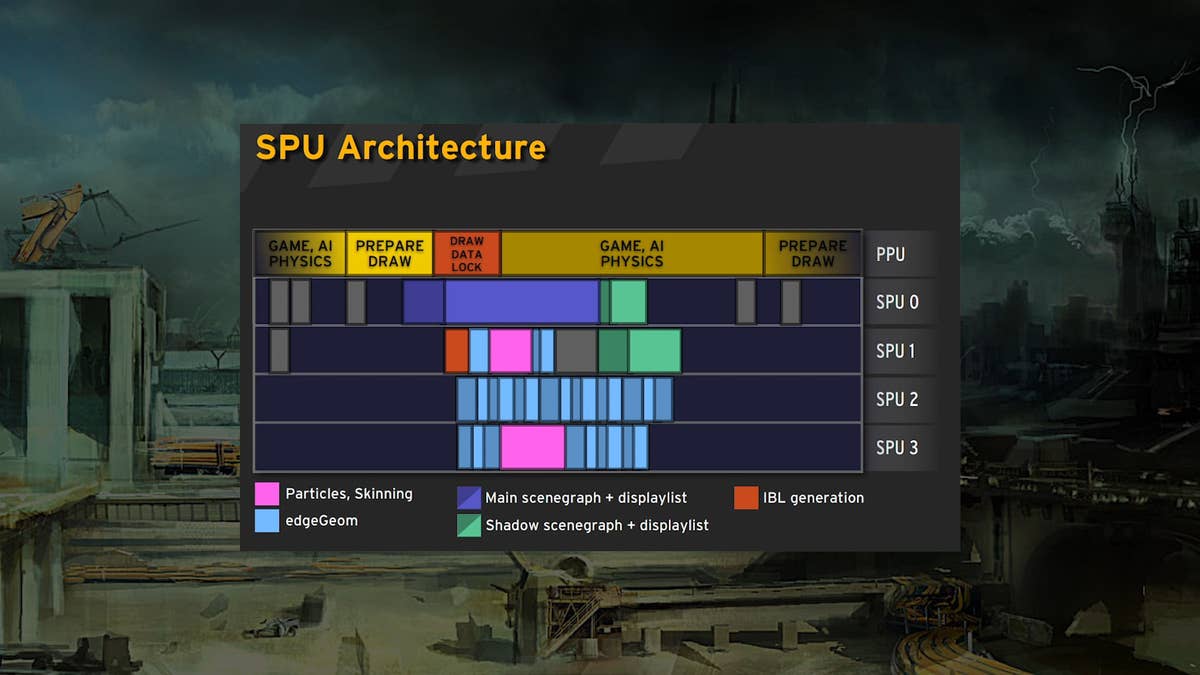 SPU Architecture

GAME, AI PHYSICS
PREPARE DRAW
DRAW DATA LOCK
GAME, AI PHYSICS
PREPARE DRAW
PPU

SPU 0
SPU 1
SPU 2
SPU 3

Particles, Skinning
edgeGeom
Main scenegraph + displaylist
Shadow scenegraph + displaylist
IBL generation